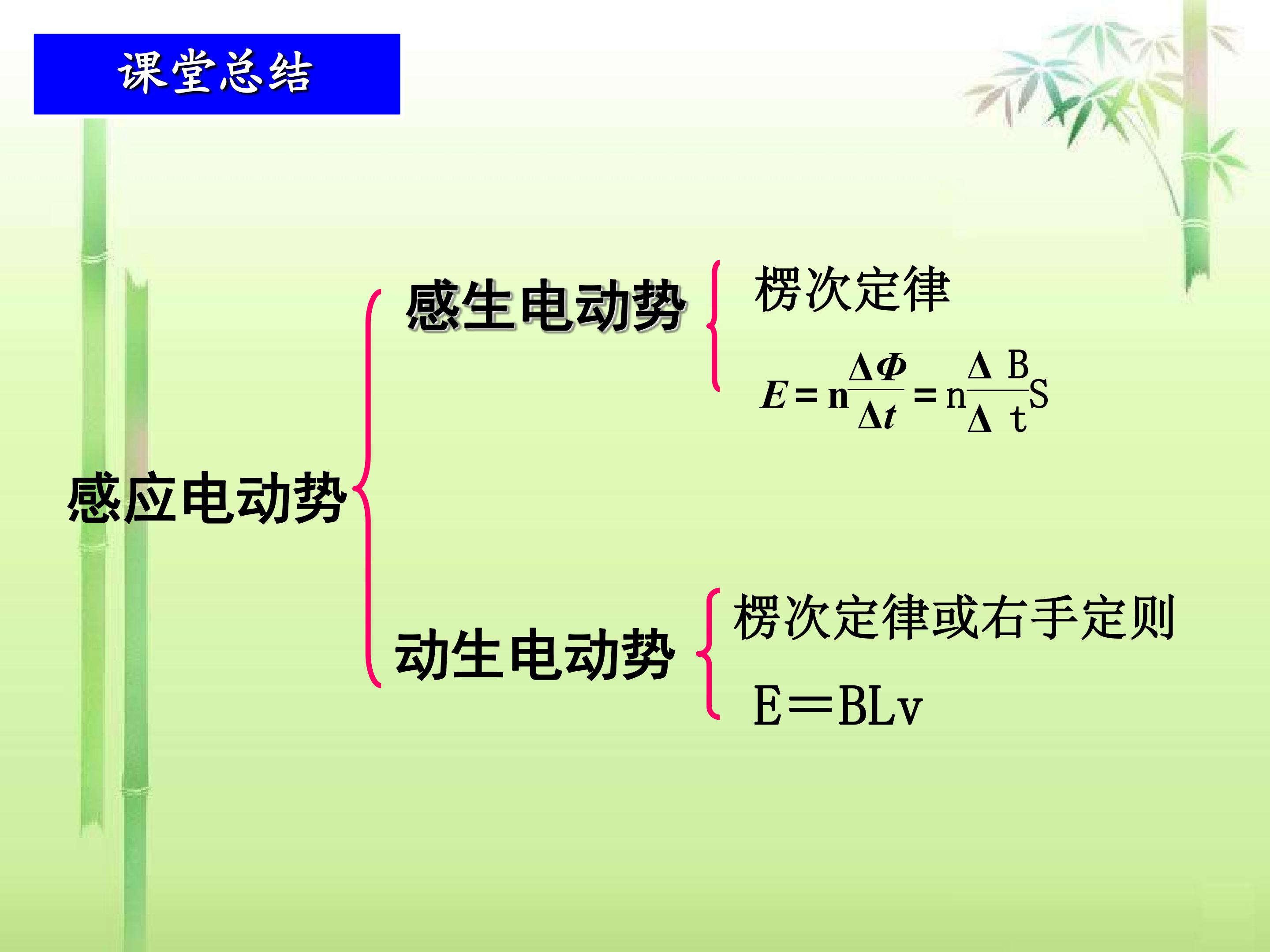 课堂总结

感应电动势

感生电动势

楞次定律

$E = n\frac{\Delta \Phi}{\Delta t} = n\frac{\Delta B}{\Delta t}S$

动生电动势

楞次定律或右手定则

E＝BLv